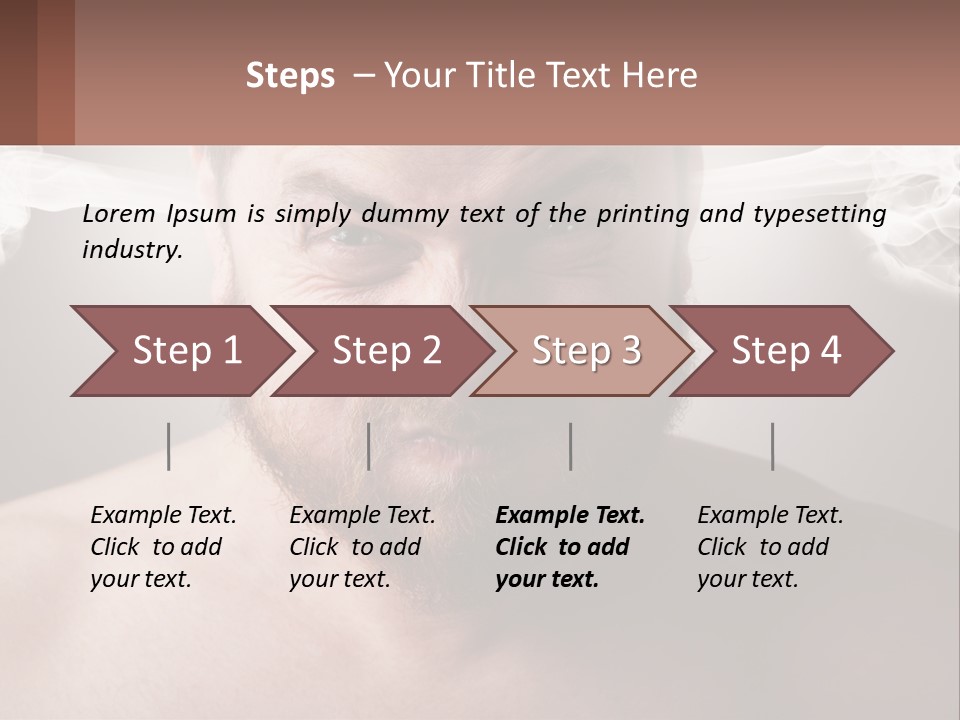 Steps – Your Title Text Here

Lorem Ipsum is simply dummy text of the printing and typesetting industry.

Step 1

Step 2

Step 3

Step 4

Example Text. Click to add your text.

Example Text. Click to add your text.

Example Text. Click to add your text.

Example Text. Click to add your text.